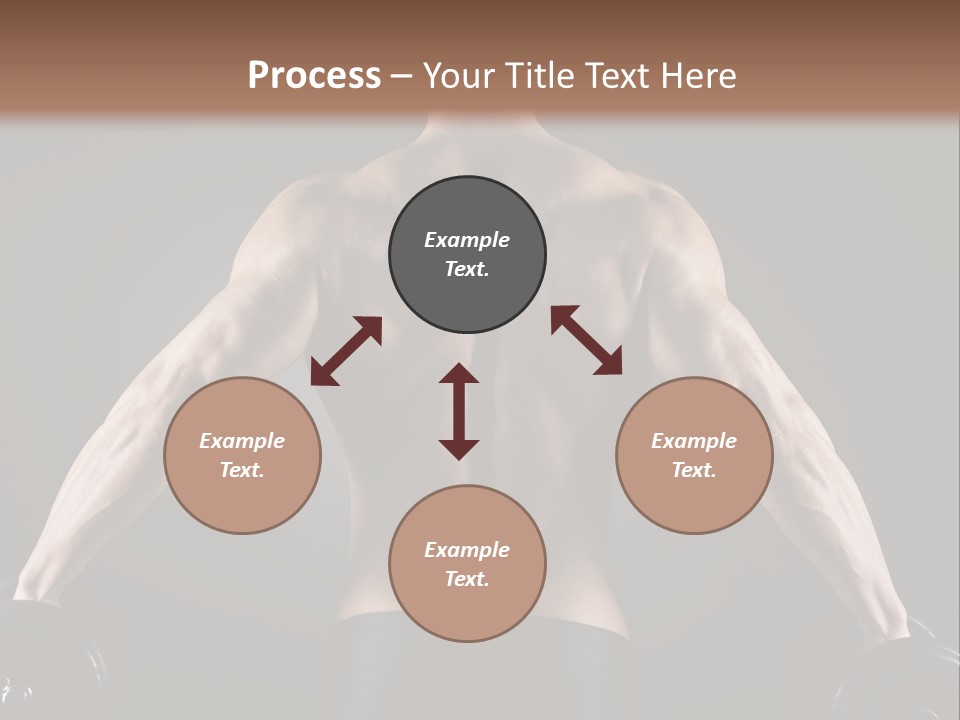 Process – Your Title Text Here

Example Text.

Example Text.

Example Text.

Example Text.